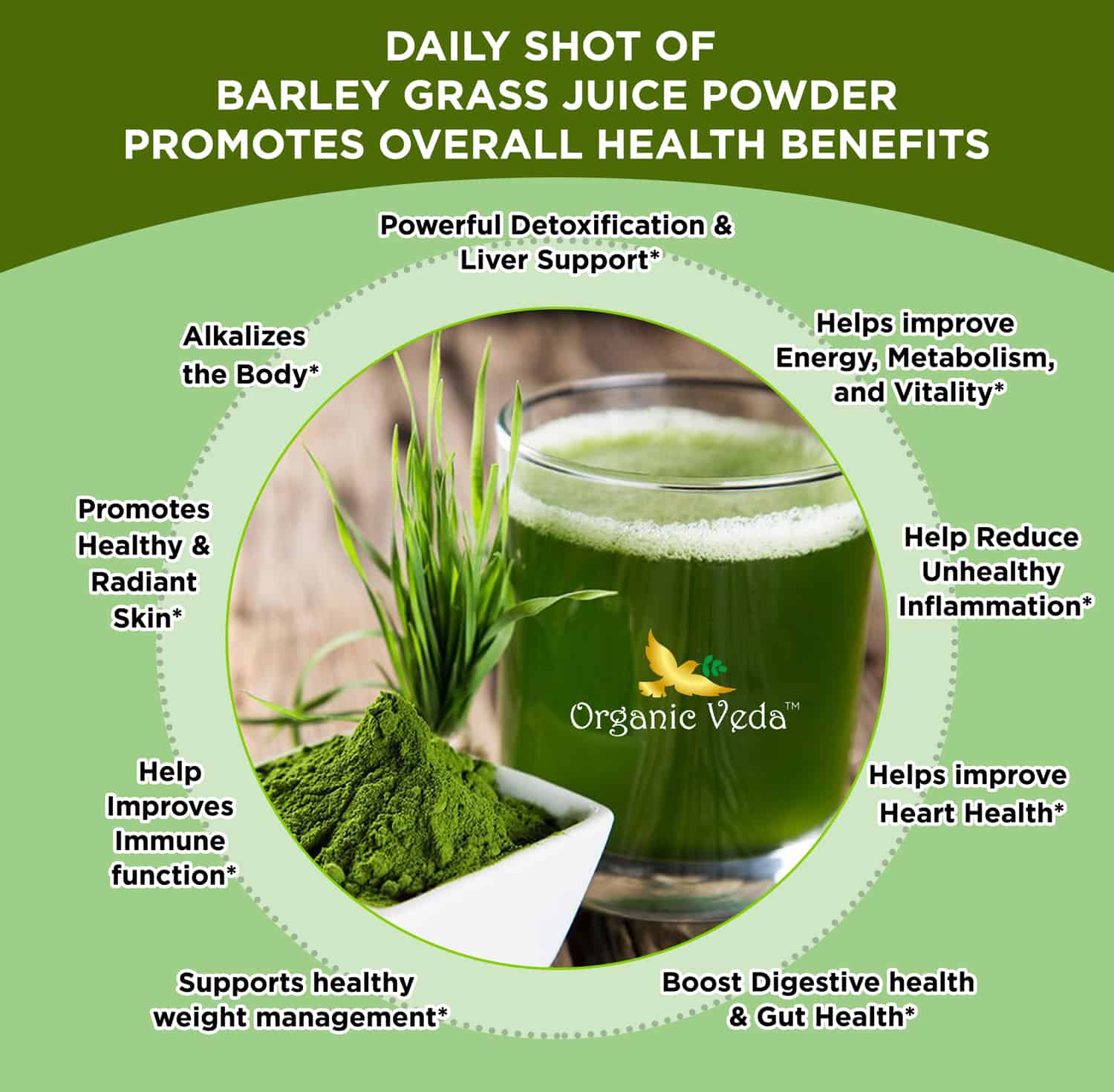 DAILY SHOT OF
BARLEY GRASS JUICE POWDER
PROMOTES OVERALL HEALTH BENEFITS

Powerful Detoxification & Liver Support*

Helps improve Energy, Metabolism, and Vitality*

Help Reduce Unhealthy Inflammation*

Helps improve Heart Health*

Boost Digestive health & Gut Health*

Supports healthy weight management*

Help Improves Immune function*

Promotes Healthy & Radiant Skin*

Alkalizes the Body*

Organic Veda™